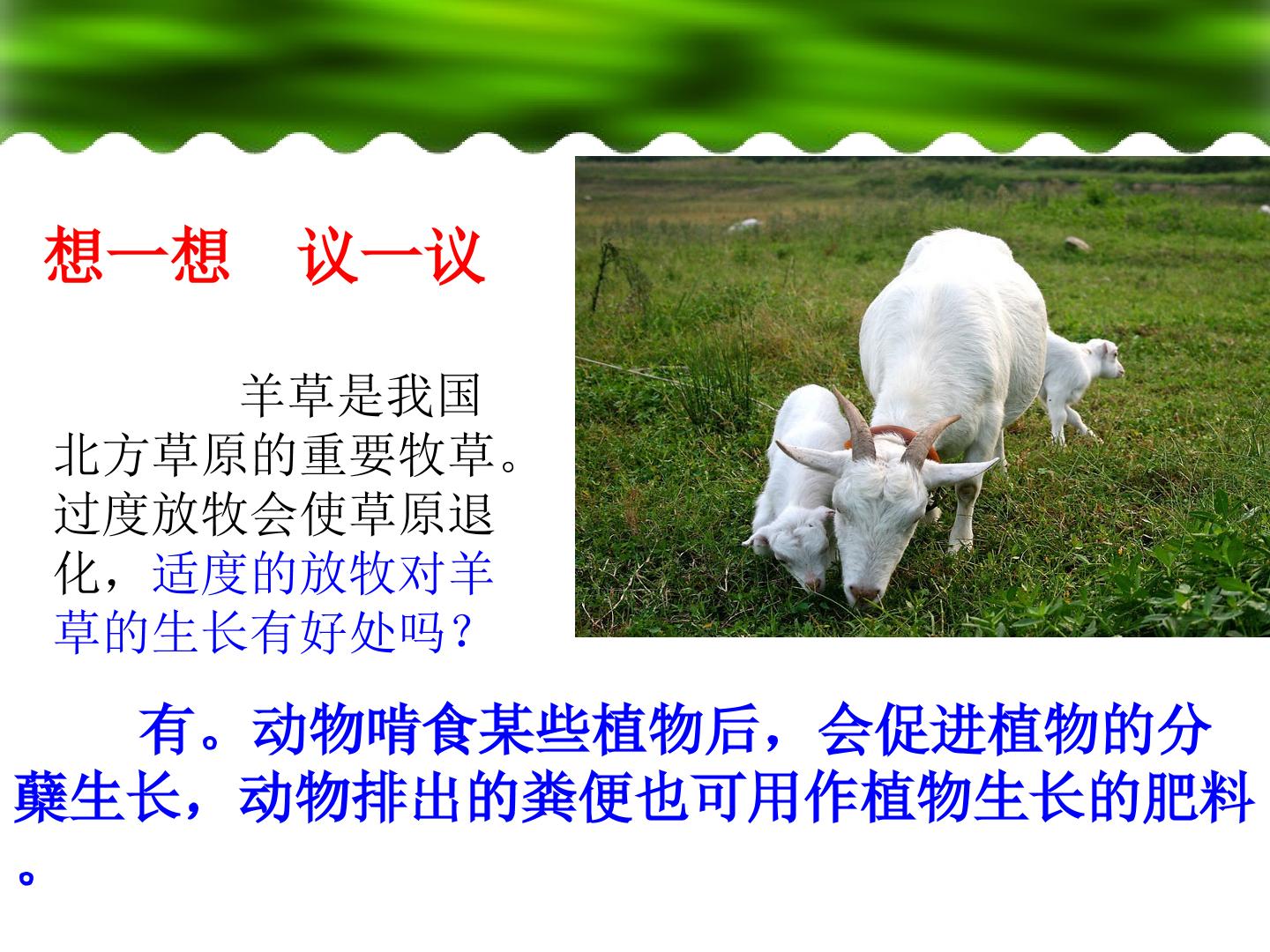 想一想　议一议

羊草是我国北方草原的重要牧草。过度放牧会使草原退化，适度的放牧对羊草的生长有好处吗？

有。动物啃食某些植物后，会促进植物的分蘖生长，动物排出的粪便也可用作植物生长的肥料。